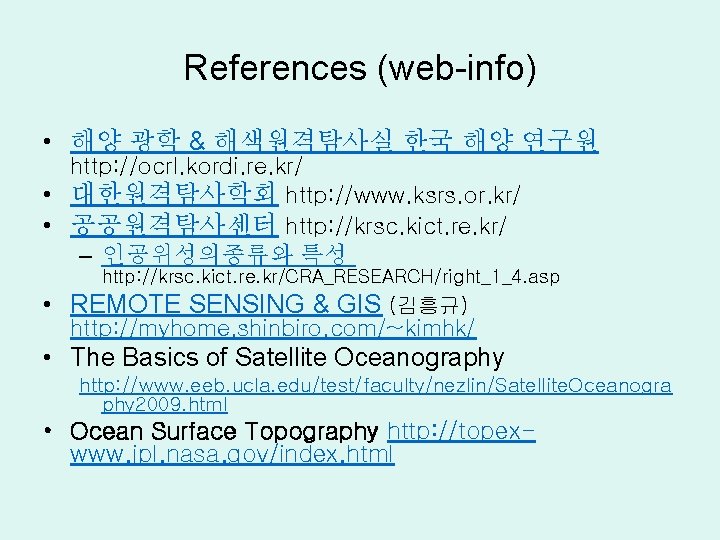 References (web-info)

• 해양 광학 & 해색원격탐사실 한국 해양 연구원 http://ocrl.kordi.re.kr/
• 대한원격탐사학회 http://www.ksrs.or.kr/
• 공공원격탐사센터 http://krsc.kict.re.kr/
– 인공위성의종류와 특성 http://krsc.kict.re.kr/CRA_RESEARCH/right_1_4.asp
• REMOTE SENSING & GIS (김흥규) http://myhome.shinbiro.com/~kimhk/
• The Basics of Satellite Oceanography
http://www.eeb.ucla.edu/test/faculty/nezlin/SatelliteOceanography2009.html
• Ocean Surface Topography http://topex-www.jpl.nasa.gov/index.html